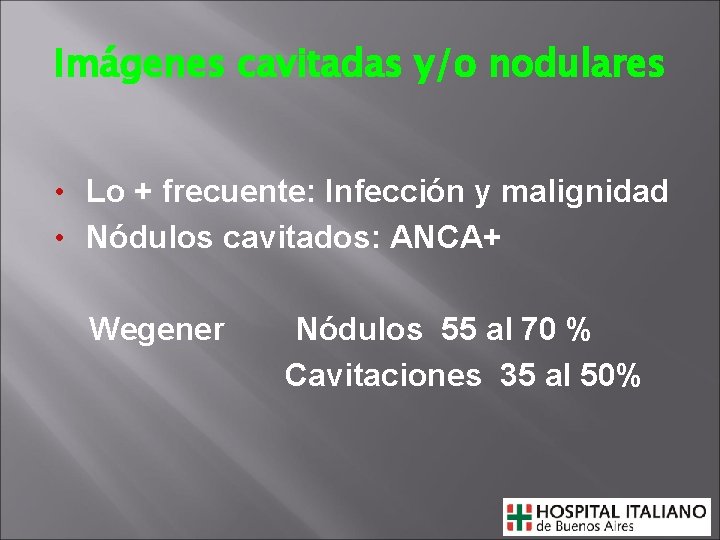 Imágenes cavitadas y/o nodulares

• Lo + frecuente: Infección y malignidad
• Nódulos cavitados: ANCA+

Wegener Nódulos 55 al 70 %
Cavitaciones 35 al 50%

HOSPITAL ITALIANO
de Buenos Aires